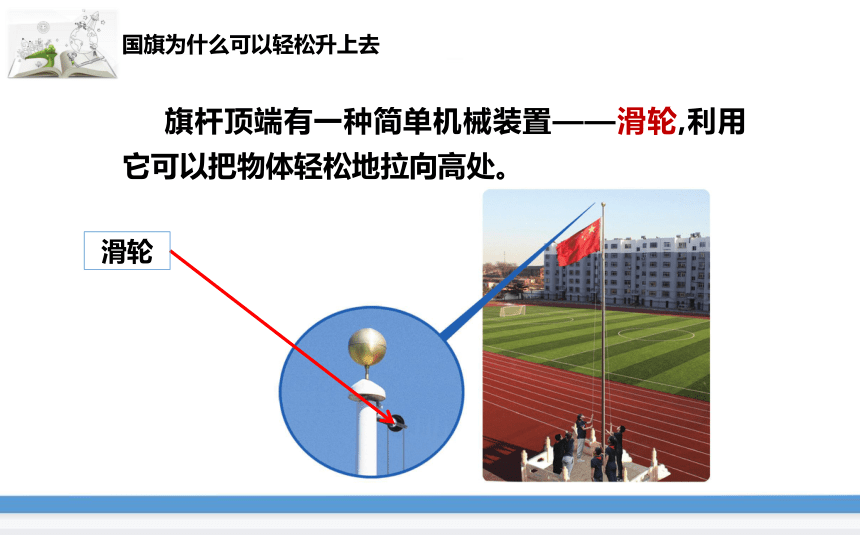 国旗为什么可以轻松升上去

旗杆顶端有一种简单机械装置——滑轮,利用它可以把物体轻松地拉向高处。

滑轮